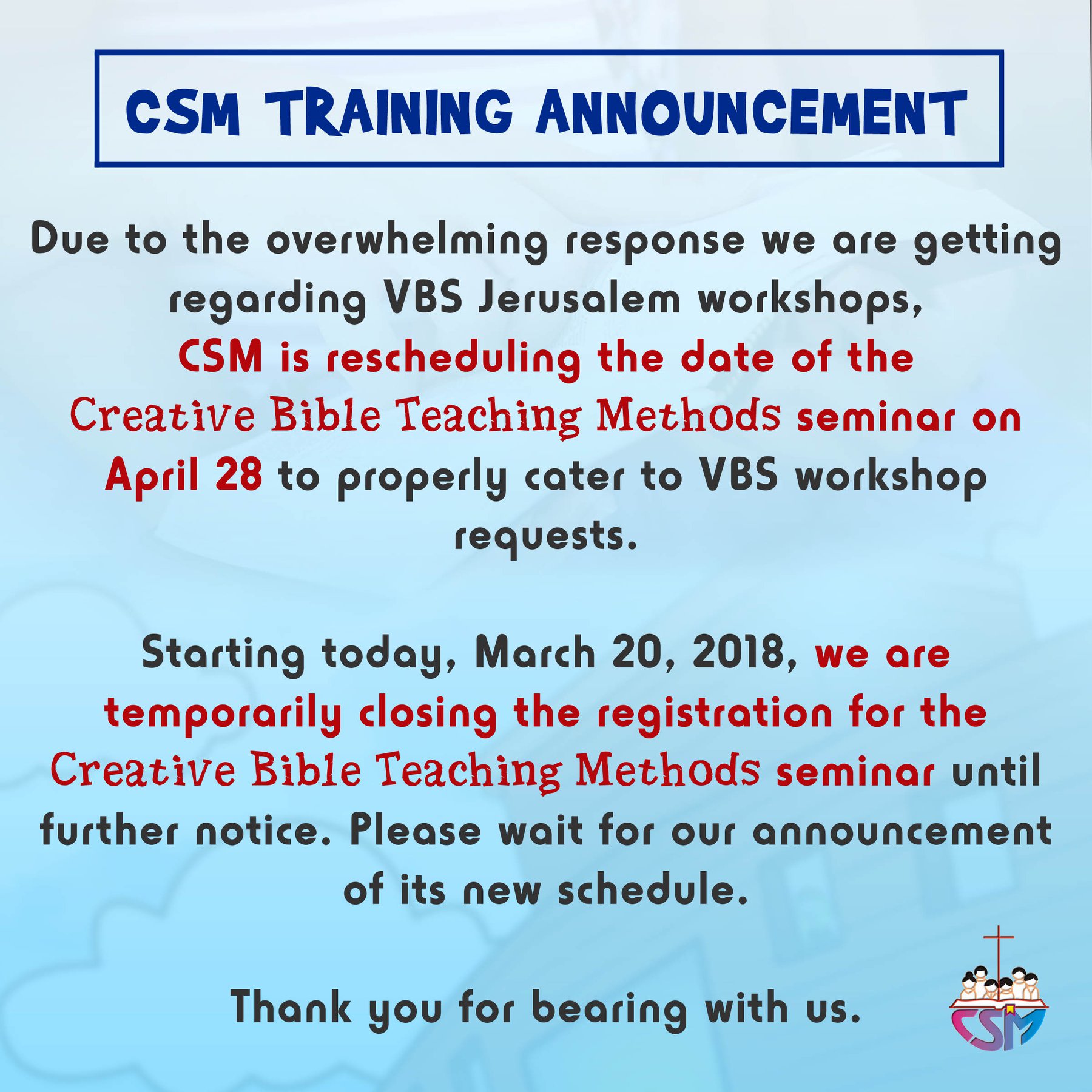 CSM TRAINING ANNOUNCEMENT

Due to the overwhelming response we are getting regarding VBS Jerusalem workshops, CSM is rescheduling the date of the Creative Bible Teaching Methods seminar on April 28 to properly cater to VBS workshop requests.

Starting today, March 20, 2018, we are temporarily closing the registration for the Creative Bible Teaching Methods seminar until further notice. Please wait for our announcement of its new schedule.

Thank you for bearing with us.

CSM